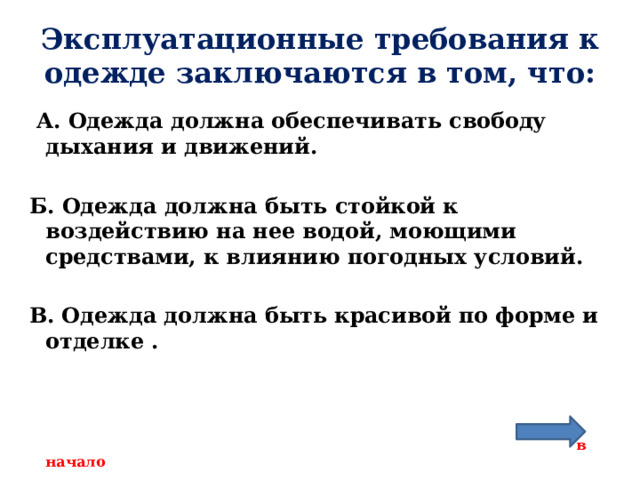 Эксплуатационные требования к одежде заключаются в том, что:

А. Одежда должна обеспечивать свободу дыхания и движений.

Б. Одежда должна быть стойкой к воздействию на нее водой, моющими средствами, к влиянию погодных условий.

В. Одежда должна быть красивой по форме и отделке .

в

начало